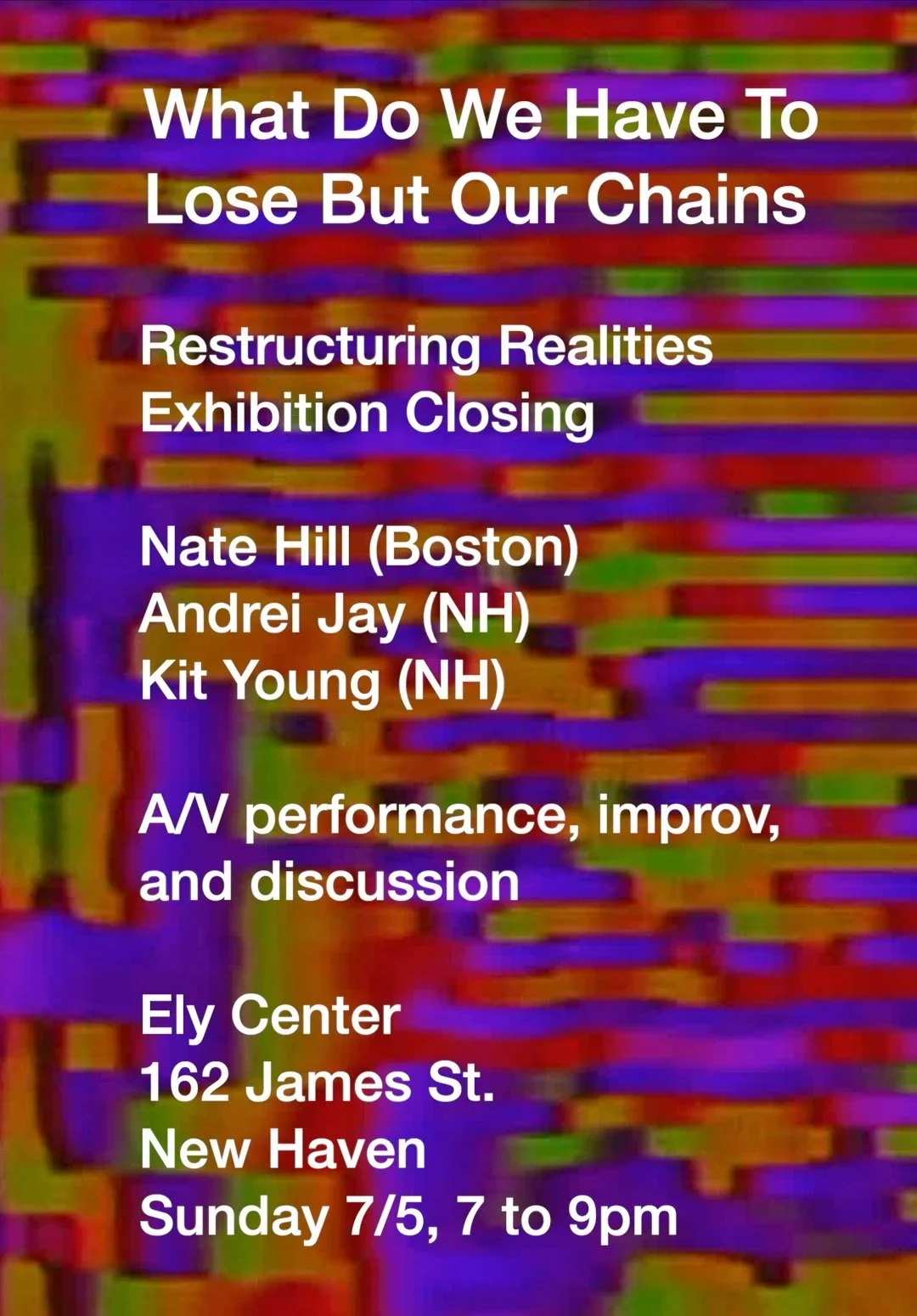 What Do We Have To Lose But Our Chains

Restructuring Realities
Exhibition Closing

Nate Hill (Boston)
Andrei Jay (NH)
Kit Young (NH)

A/V performance, improv, and discussion

Ely Center
162 James St.
New Haven
Sunday 7/5, 7 to 9pm